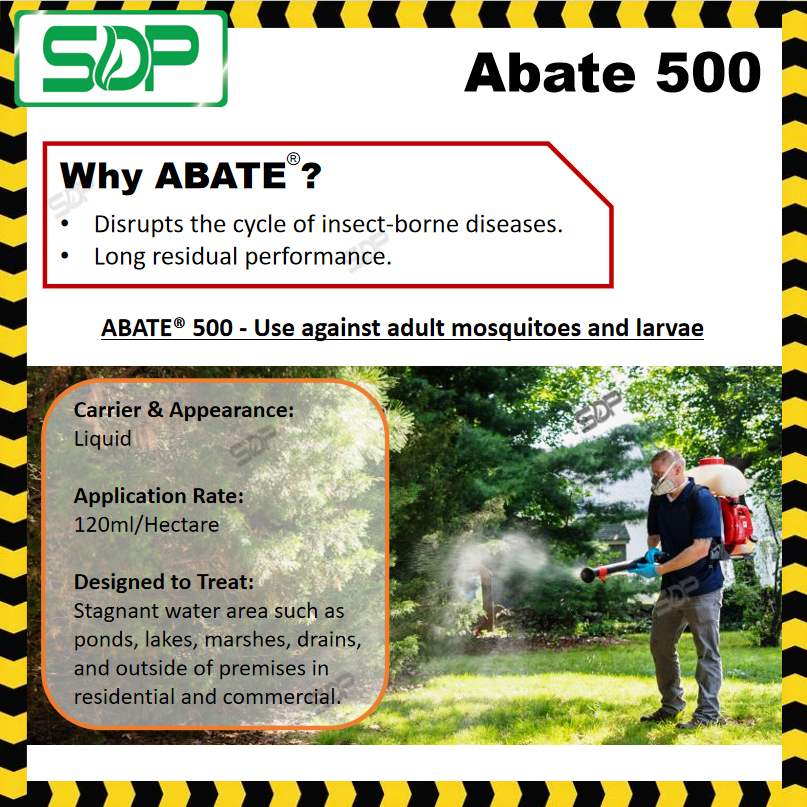 SDP

Abate 500

Why ABATE®?

• Disrupts the cycle of insect-borne diseases.
• Long residual performance.

ABATE® 500 - Use against adult mosquitoes and larvae

Carrier & Appearance:
Liquid

Application Rate:
120ml/Hectare

Designed to Treat:
Stagnant water area such as ponds, lakes, marshes, drains, and outside of premises in residential and commercial.